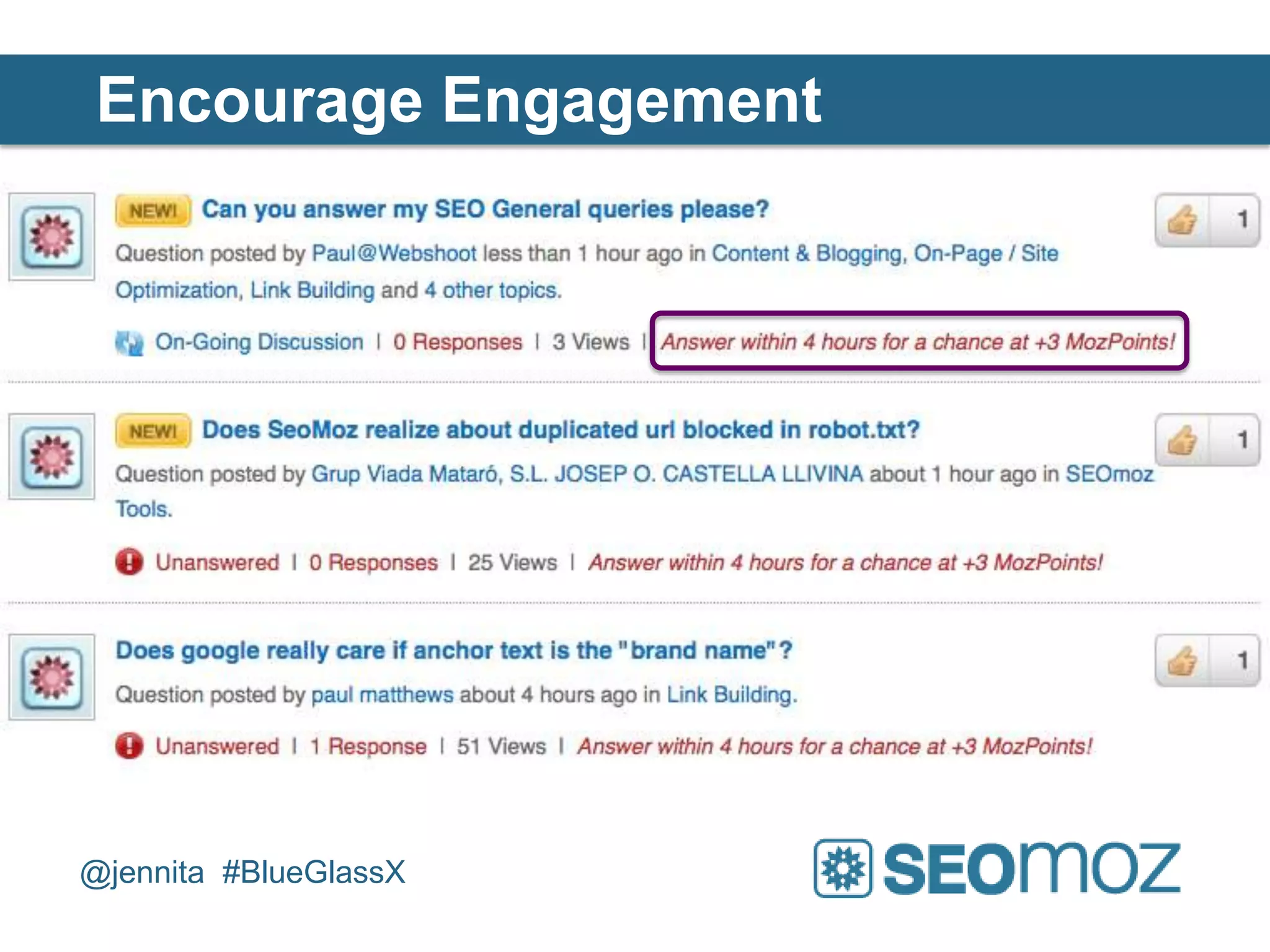 Encourage Engagement

NEW! Can you answer my SEO General queries please?

1

Question posted by Paul@Webshoot less than 1 hour ago in Content & Blogging, On-Page / Site Optimization, Link Building and 4 other topics.

On-Going Discussion | 0 Responses | 3 Views | Answer within 4 hours for a chance at +3 MozPoints!

NEW! Does SeoMoz realize about duplicated url blocked in robot.txt?

1

Question posted by Grup Viada Mataró, S.L. JOSEP O. CASTELLA LLIVINA about 1 hour ago in SEOmoz Tools.

Unanswered | 0 Responses | 25 Views | Answer within 4 hours for a chance at +3 MozPoints!

Does google really care if anchor text is the "brand name"?

1

Question posted by paul matthews about 4 hours ago in Link Building.

Unanswered | 1 Response | 51 Views | Answer within 4 hours for a chance at +3 MozPoints!

@jennita #BlueGlassX

SEOmoz